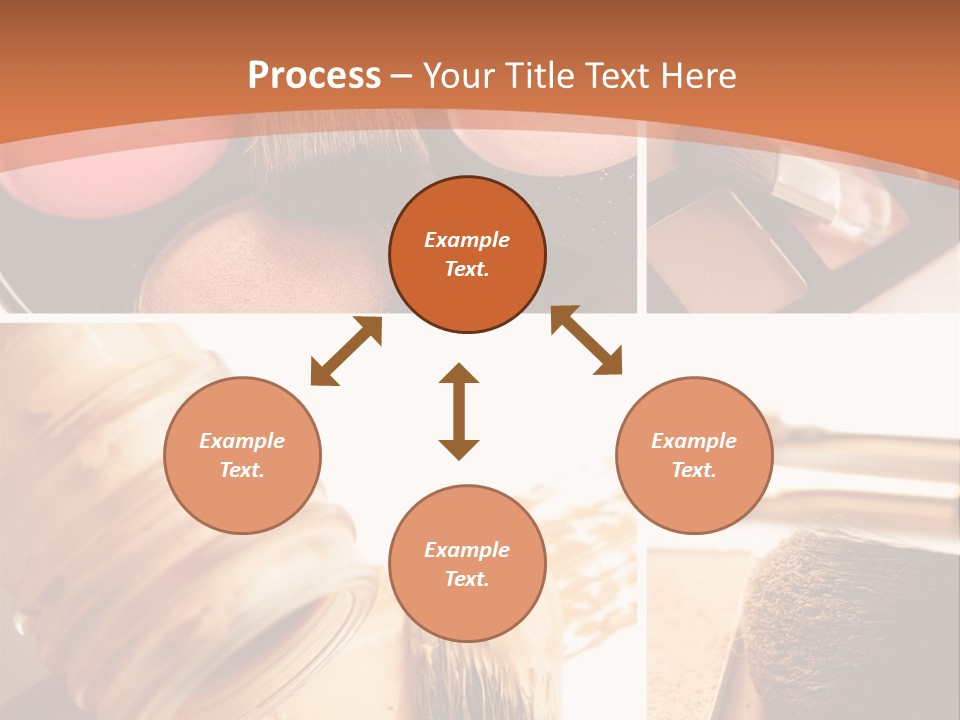 Process – Your Title Text Here

Example Text.

Example Text.

Example Text.

Example Text.